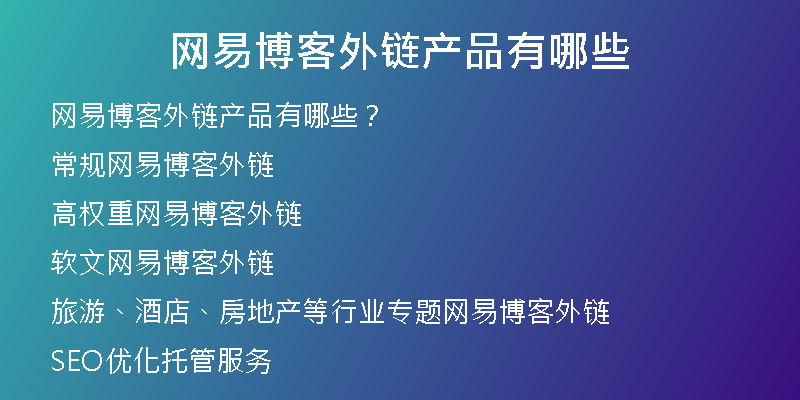 网易博客外链产品有哪些

网易博客外链产品有哪些？

常规网易博客外链

高权重网易博客外链

软文网易博客外链

旅游、酒店、房地产等行业专题网易博客外链

SEO优化托管服务